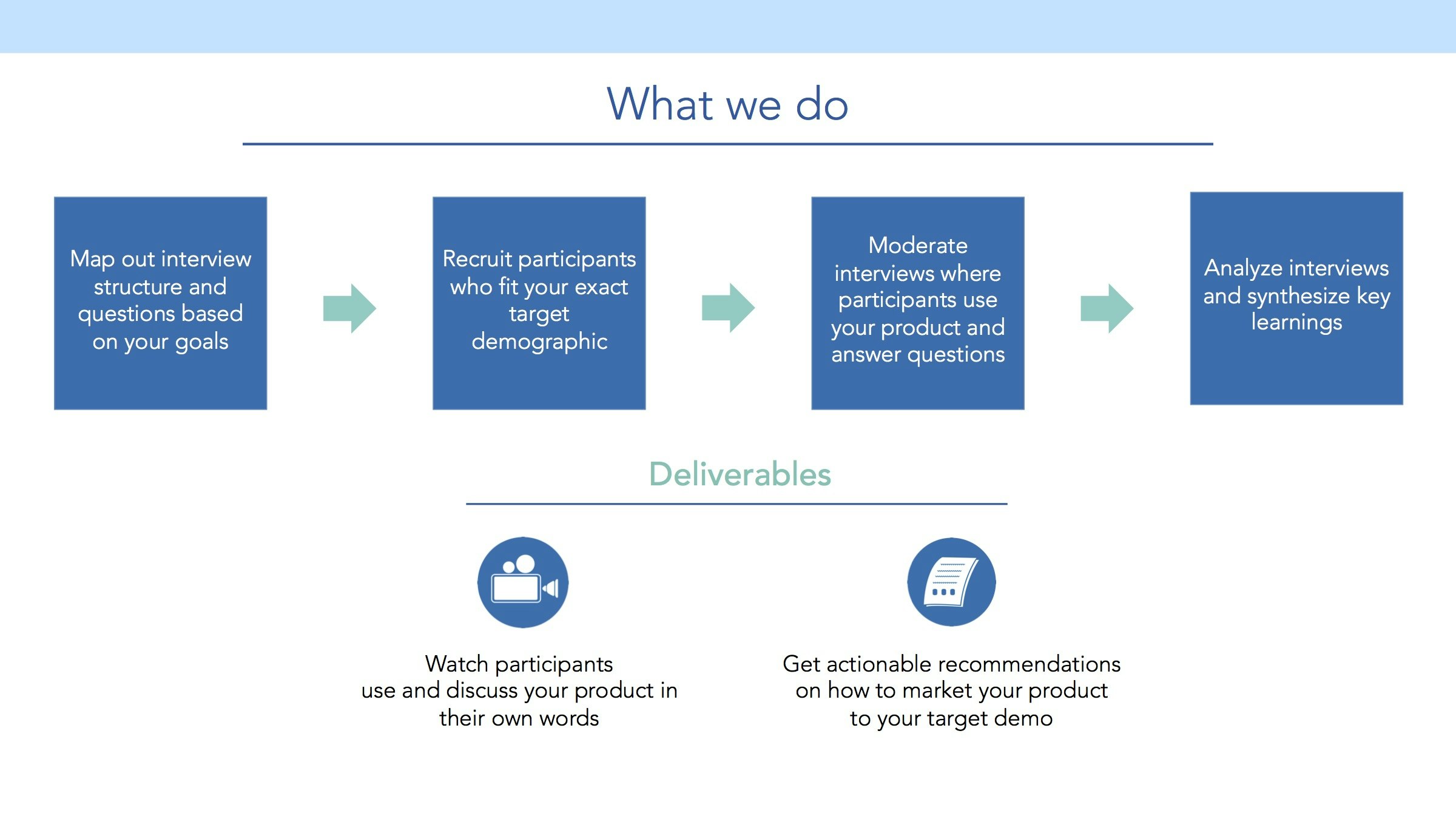 What we do

Map out interview structure and questions based on your goals

Recruit participants who fit your exact target demographic

Moderate interviews where participants use your product and answer questions

Analyze interviews and synthesize key learnings

Deliverables

Watch participants use and discuss your product in their own words

Get actionable recommendations on how to market your product to your target demo